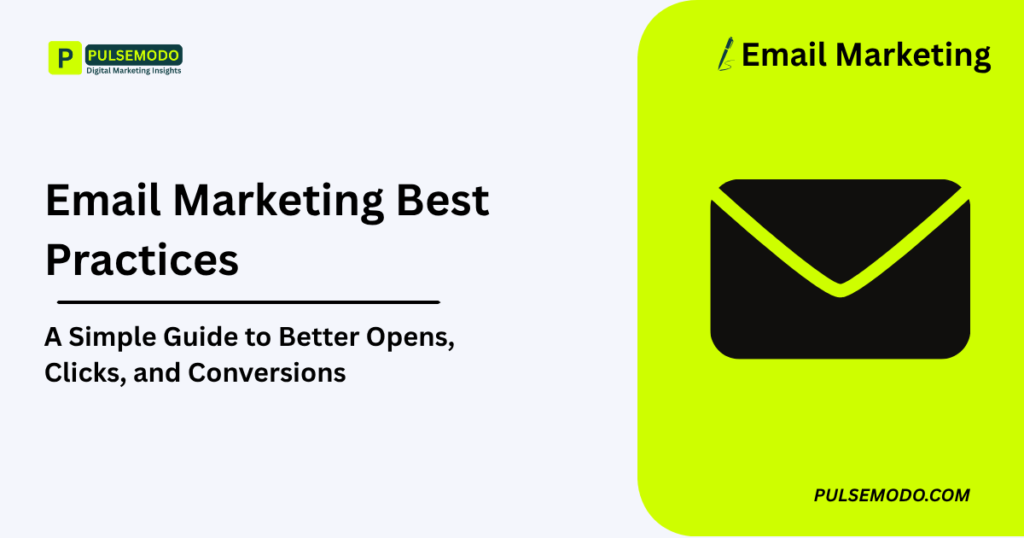 P PULSEMODO
Digital Marketing Insights

Email Marketing Best Practices

A Simple Guide to Better Opens, Clicks, and Conversions

Email Marketing

PULSEMODO.COM